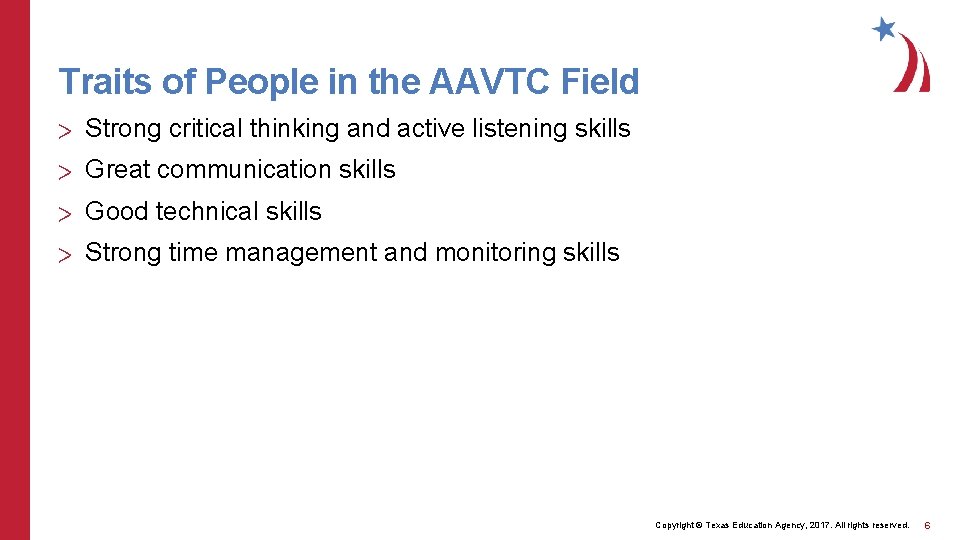 Traits of People in the AAVTC Field

> Strong critical thinking and active listening skills

> Great communication skills

> Good technical skills

> Strong time management and monitoring skills

Copyright © Texas Education Agency, 2017. All rights reserved. 6